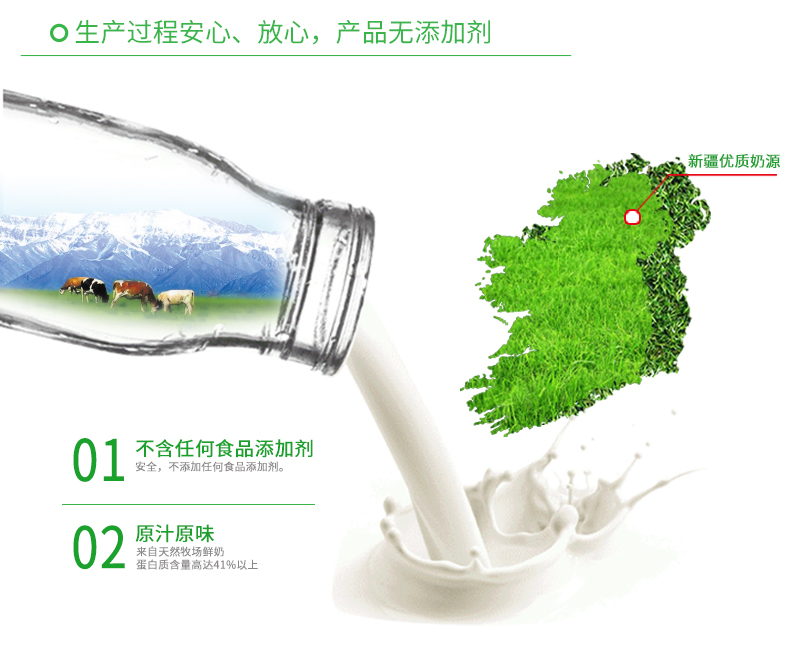 生产过程安心、放心，产品无添加剂

新疆优质奶源

01 不含任何食品添加剂
安全，不添加任何食品添加剂。

02 原汁原味
来自天然牧场鲜奶
蛋白质含量高达41%以上